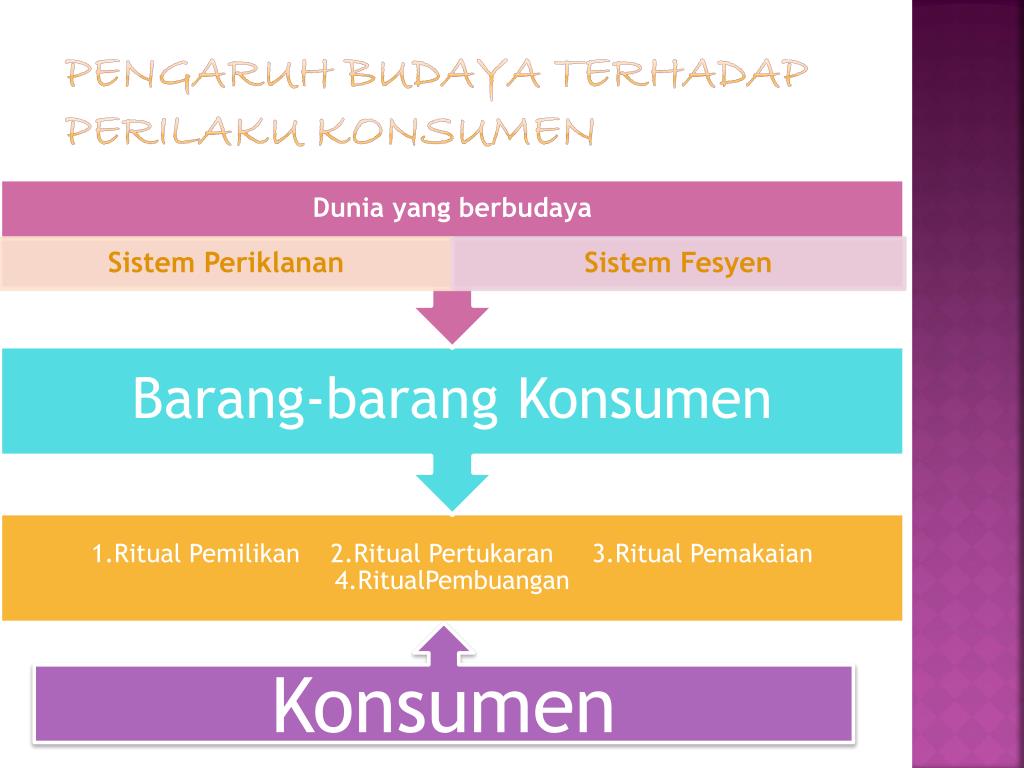 PENGARUH BUDAYA TERHADAP PERILAKU KONSUMEN

Dunia yang berbudaya

Sistem Periklanan

Sistem Fesyen

Barang-barang Konsumen

1.Ritual Pemilikan 2.Ritual Pertukaran 3.Ritual Pemakaian 4.RitualPembuangan

Konsumen